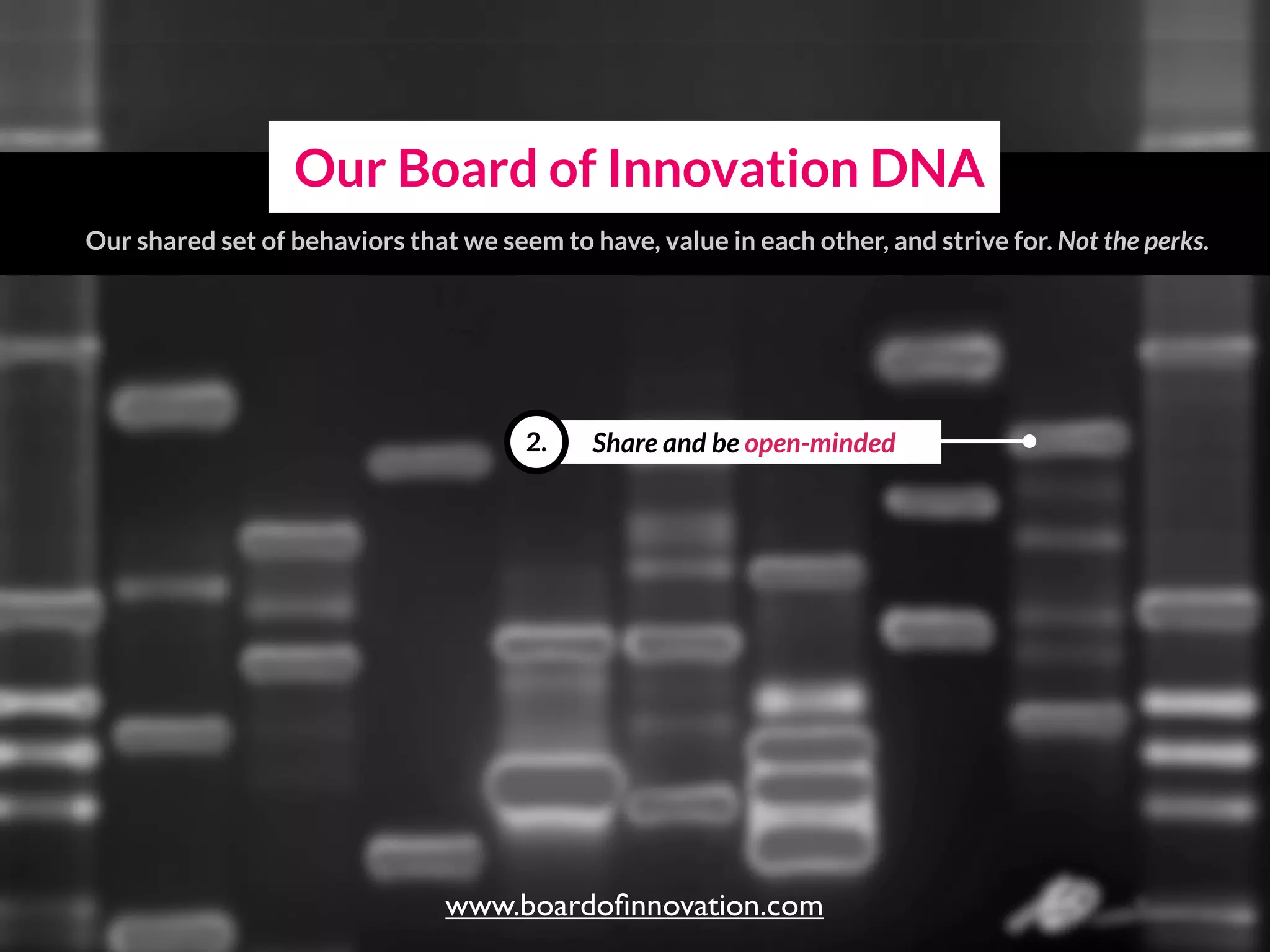 Our Board of Innovation DNA

Our shared set of behaviors that we seem to have, value in each other, and strive for. Not the perks.

2. Share and be open-minded

www.boardofinnovation.com